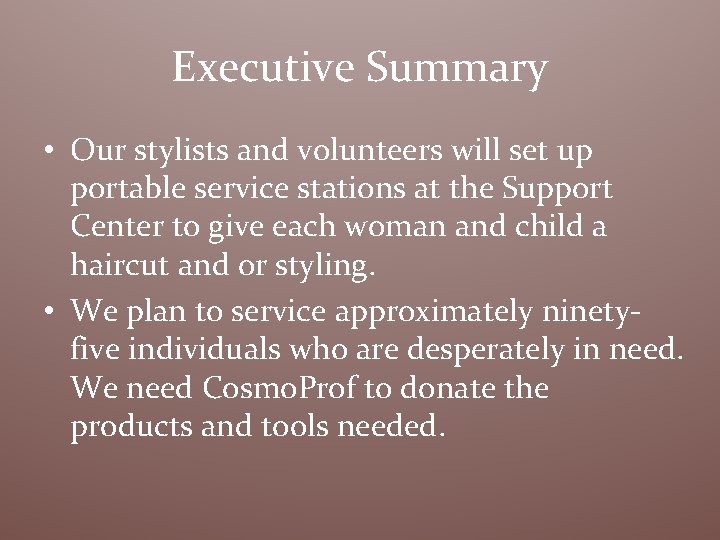 Executive Summary

• Our stylists and volunteers will set up portable service stations at the Support Center to give each woman and child a haircut and or styling.
• We plan to service approximately ninety-five individuals who are desperately in need. We need CosmoProf to donate the products and tools needed.